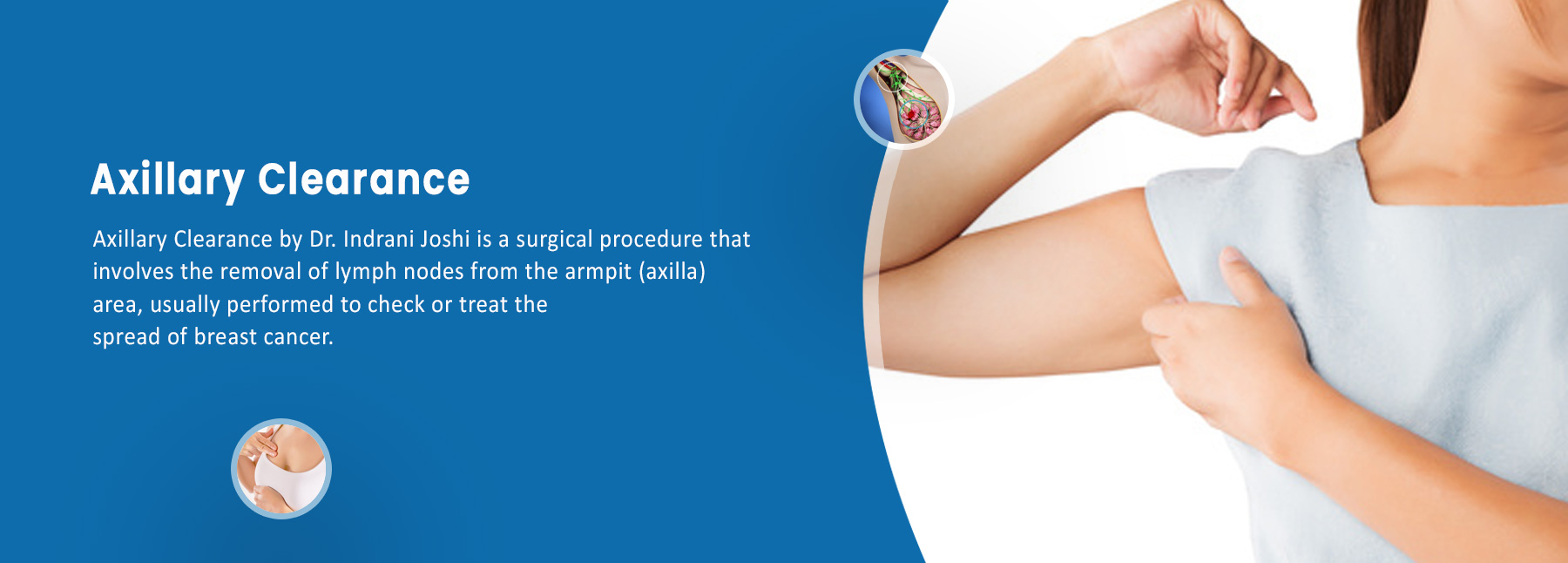 Axillary Clearance

Axillary Clearance by Dr. Indrani Joshi is a surgical procedure that involves the removal of lymph nodes from the armpit (axilla) area, usually performed to check or treat the spread of breast cancer.